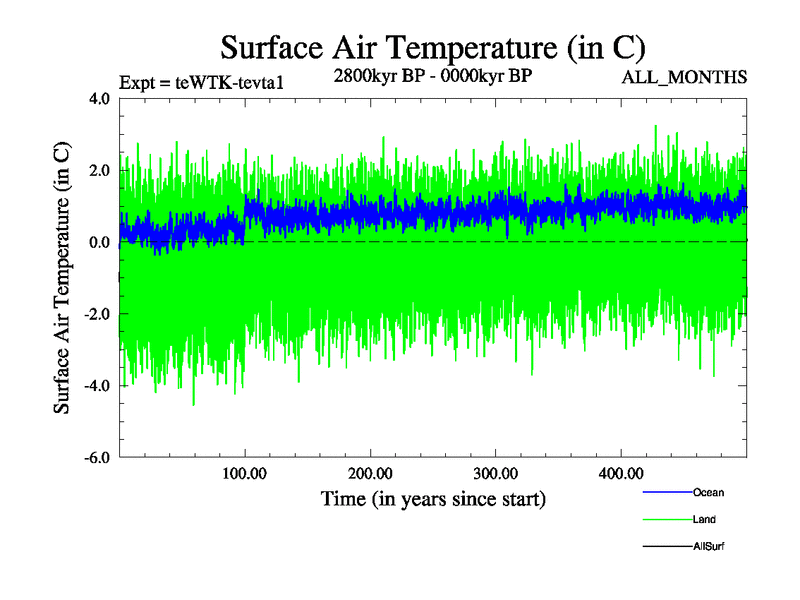 Surface Air Temperature (in C)

Expt = teWTK-tevta1

2800kyr BP - 0000kyr BP

ALL_MONTHS

Surface Air Temperature (in C)

4.0
2.0
0.0
-2.0
-4.0
-6.0

100.00
200.00
300.00
400.00

Time (in years since start)

Ocean
Land
AllSurf